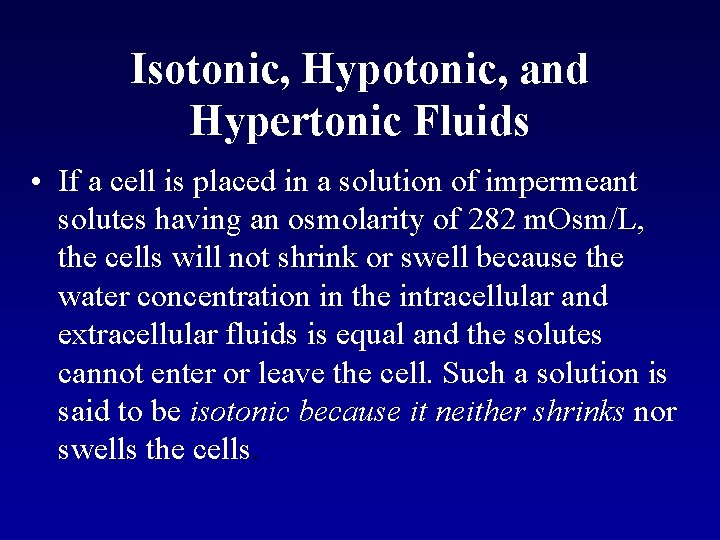 Isotonic, Hypotonic, and Hypertonic Fluids

• If a cell is placed in a solution of impermeant solutes having an osmolarity of 282 mOsm/L, the cells will not shrink or swell because the water concentration in the intracellular and extracellular fluids is equal and the solutes cannot enter or leave the cell. Such a solution is said to be isotonic because it neither shrinks nor swells the cells.